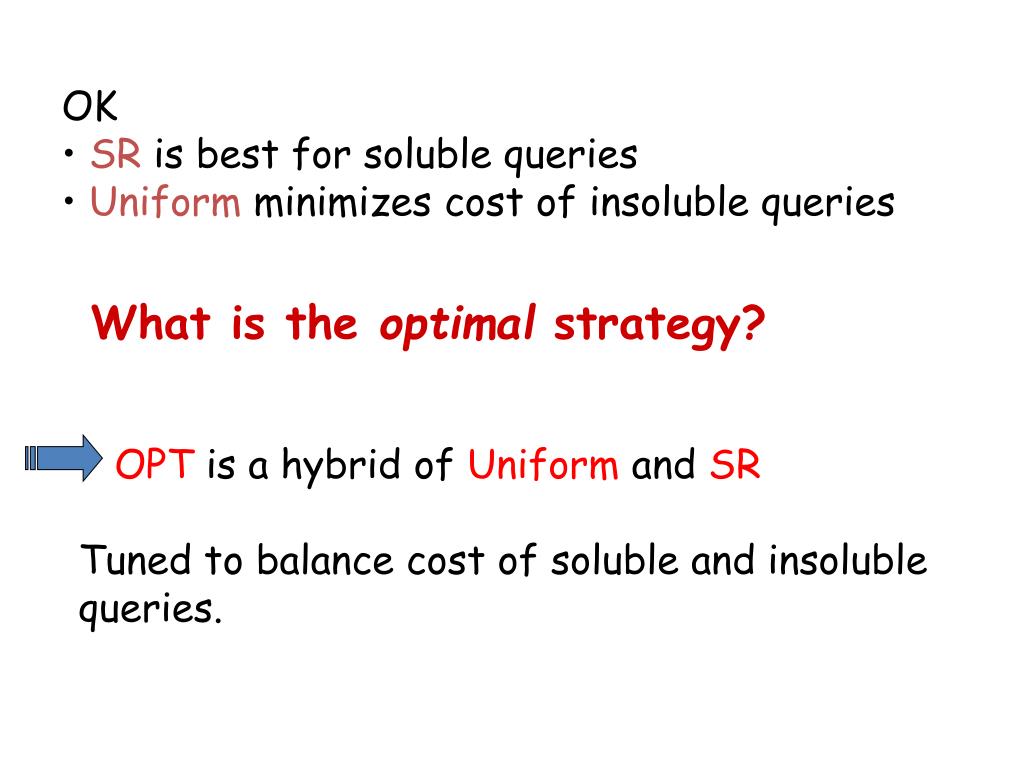 OK
• SR is best for soluble queries
• Uniform minimizes cost of insoluble queries

What is the optimal strategy?

OPT is a hybrid of Uniform and SR

Tuned to balance cost of soluble and insoluble queries.